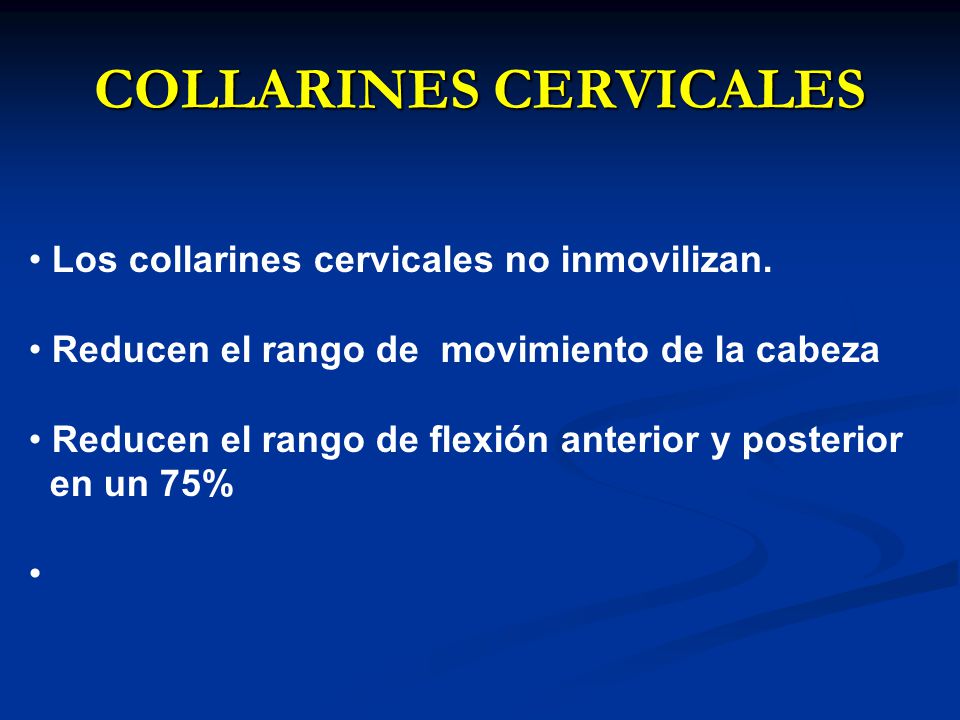 COLLARINES CERVICALES

• Los collarines cervicales no inmovilizan.

• Reducen el rango de movimiento de la cabeza

• Reducen el rango de flexión anterior y posterior en un 75%

•